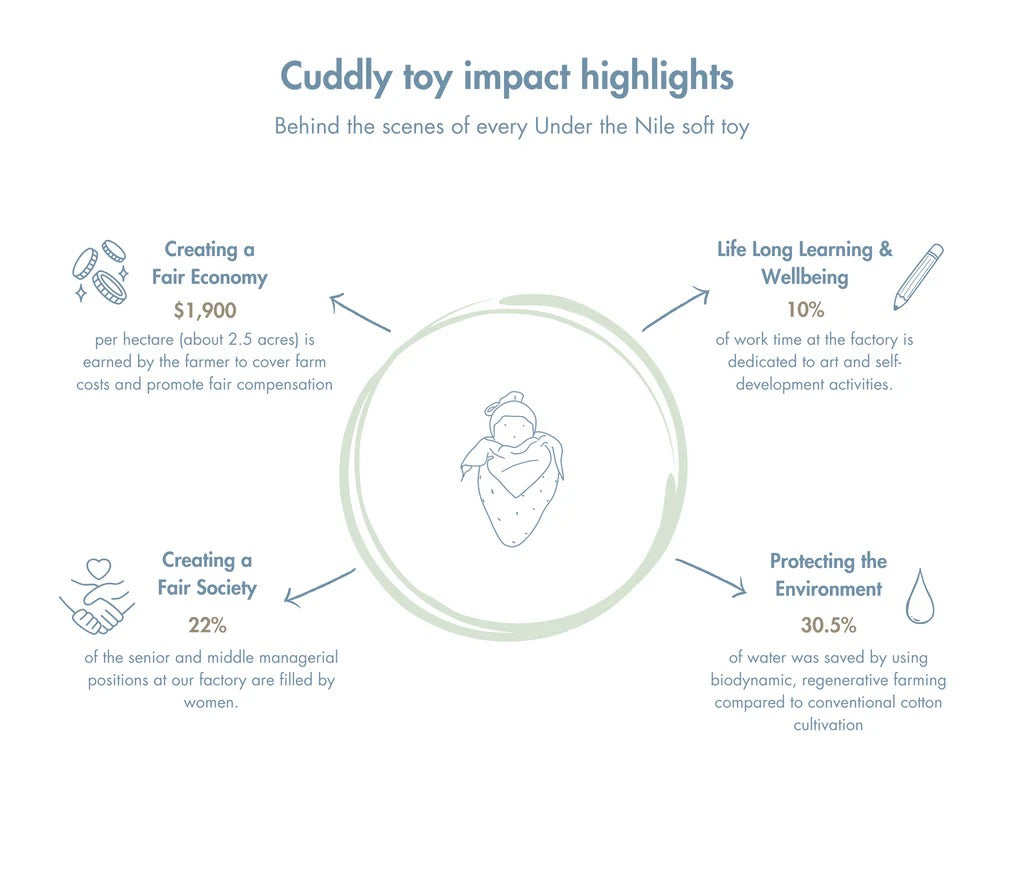 Cuddly toy impact highlights

Behind the scenes of every Under the Nile soft toy

Creating a Fair Economy

$1,900

per hectare (about 2.5 acres) is earned by the farmer to cover farm costs and promote fair compensation

Life Long Learning & Wellbeing

10%

of work time at the factory is dedicated to art and self-development activities.

Creating a Fair Society

22%

of the senior and middle managerial positions at our factory are filled by women.

Protecting the Environment

30.5%

of water was saved by using biodynamic, regenerative farming compared to conventional cotton cultivation